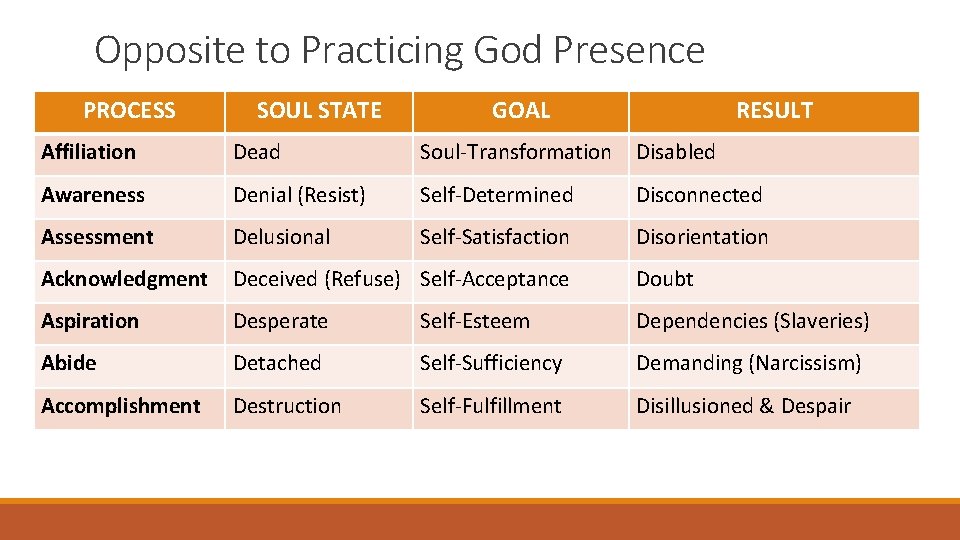 Opposite to Practicing God Presence

| PROCESS | SOUL STATE | GOAL | RESULT |
|---|---|---|---|
| Affiliation | Dead | Soul-Transformation | Disabled |
| Awareness | Denial (Resist) | Self-Determined | Disconnected |
| Assessment | Delusional | Self-Satisfaction | Disorientation |
| Acknowledgment | Deceived (Refuse) | Self-Acceptance | Doubt |
| Aspiration | Desperate | Self-Esteem | Dependencies (Slaveries) |
| Abide | Detached | Self-Sufficiency | Demanding (Narcissism) |
| Accomplishment | Destruction | Self-Fulfillment | Disillusioned & Despair |